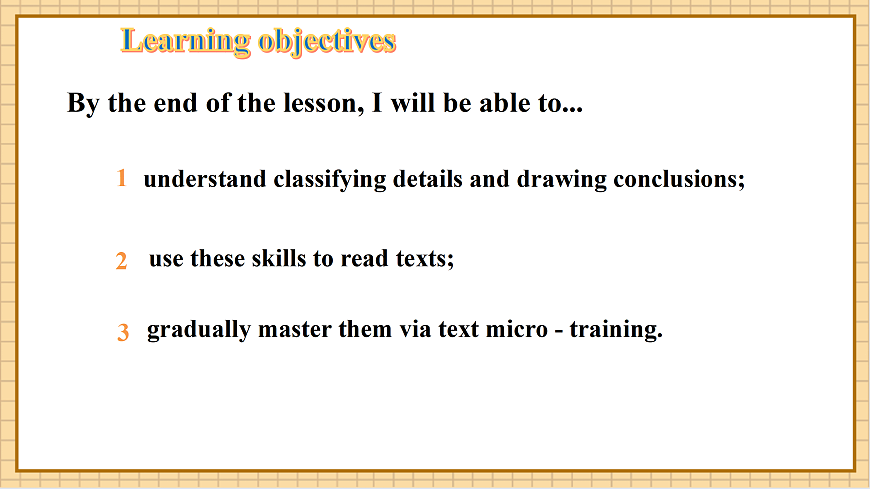 Learning objectives

By the end of the lesson, I will be able to...

1 understand classifying details and drawing conclusions;

2 use these skills to read texts;

3 gradually master them via text micro - training.